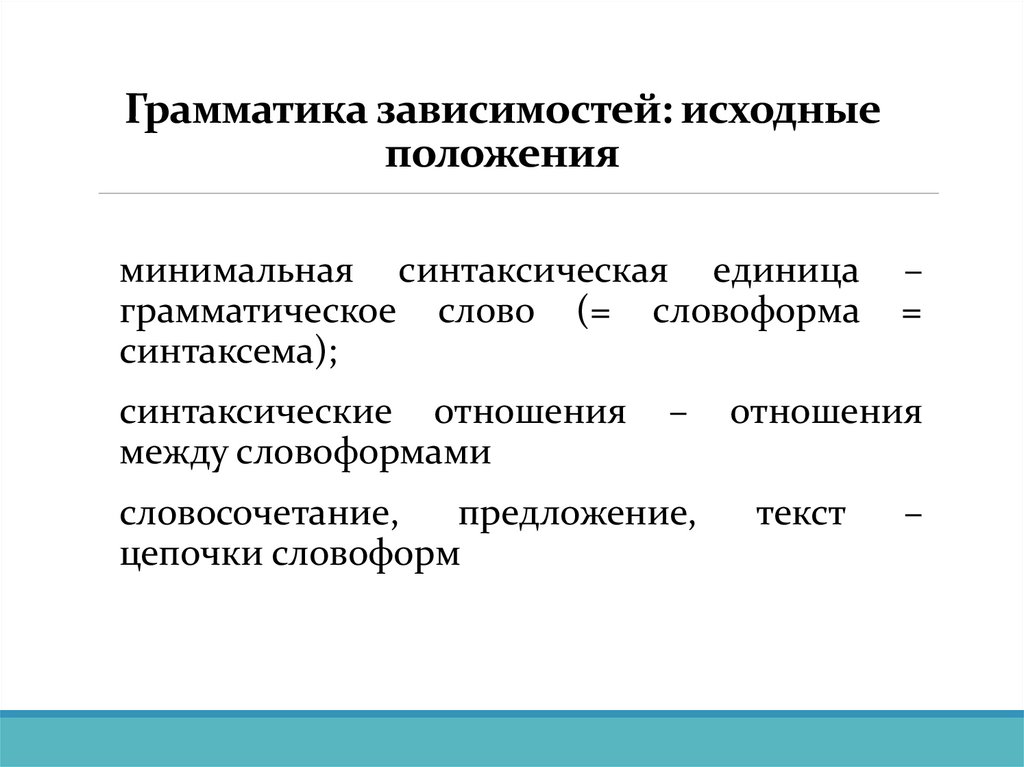 Грамматика зависимостей: исходные положения

минимальная синтаксическая единица – грамматическое слово (= словоформа = синтаксема);

синтаксические отношения – отношения между словоформами

словосочетание, предложение, текст – цепочки словоформ